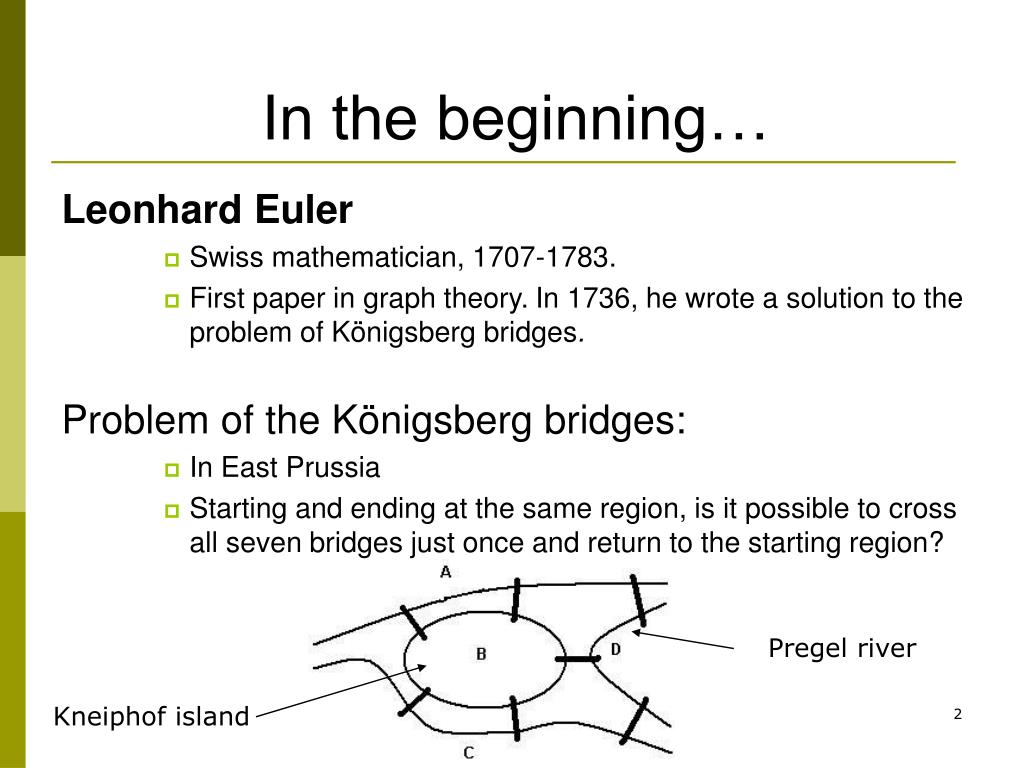 In the beginning…

Leonhard Euler

Swiss mathematician, 1707-1783.

First paper in graph theory. In 1736, he wrote a solution to the problem of Königsberg bridges.

Problem of the Königsberg bridges:

In East Prussia

Starting and ending at the same region, is it possible to cross all seven bridges just once and return to the starting region?

A

B

D

C

Pregel river

Kneiphof island

2